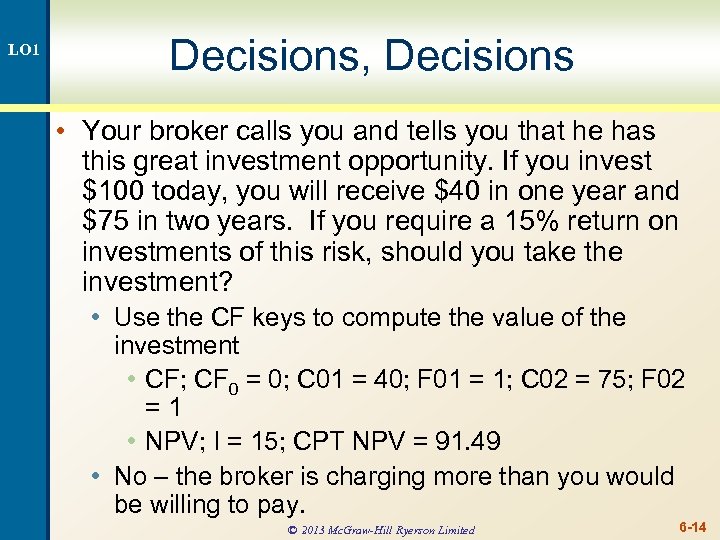 LO1

Decisions, Decisions

• Your broker calls you and tells you that he has this great investment opportunity. If you invest \$100 today, you will receive \$40 in one year and \$75 in two years. If you require a 15% return on investments of this risk, should you take the investment?

• Use the CF keys to compute the value of the investment

• CF; $CF_0$ = 0; C01 = 40; F01 = 1; C02 = 75; F02 = 1

• NPV; I = 15; CPT NPV = 91.49

• No – the broker is charging more than you would be willing to pay.

© 2013 McGraw-Hill Ryerson Limited

6-14